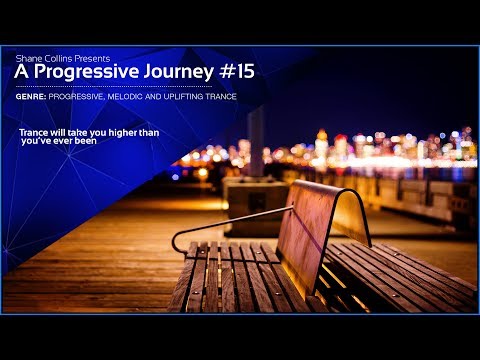 Shane Collins Presents
A Progressive Journey #15

GENRE: PROGRESSIVE, MELODIC AND UPLIFTING TRANCE

Trance will take you higher than you've ever been